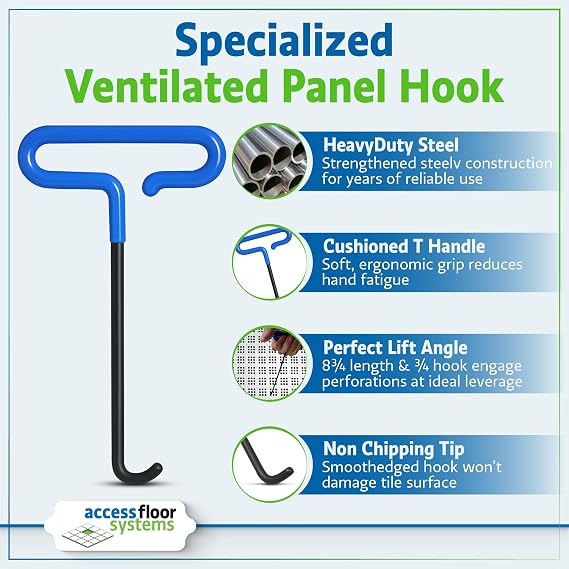 Specialized
Ventilated Panel Hook

HeavyDuty Steel
Strengthened steelv construction for years of reliable use

Cushioned T Handle
Soft, ergonomic grip reduces hand fatigue

Perfect Lift Angle
8¾ length & ¾ hook engage perforations at ideal leverage

Non Chipping Tip
Smoothedged hook won't damage tile surface

access floor systems